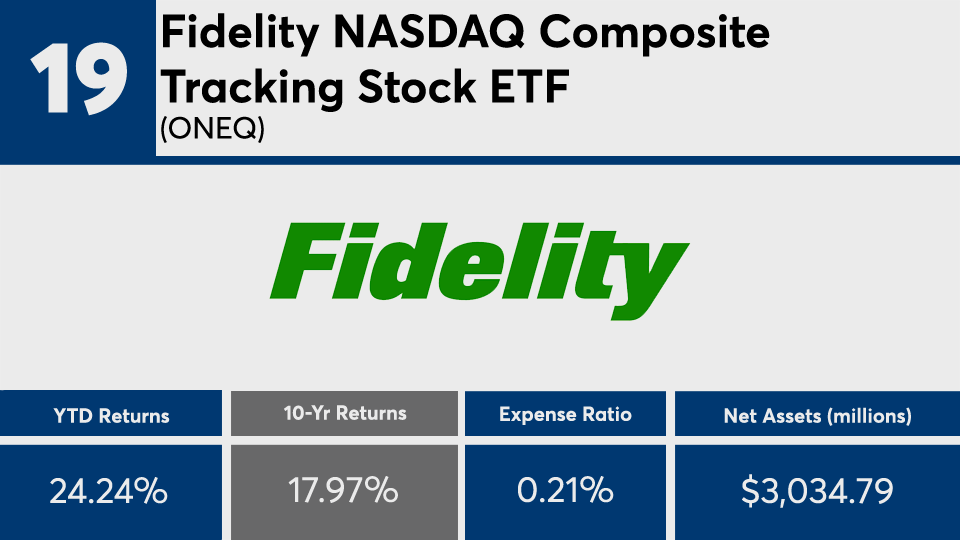 19

Fidelity NASDAQ Composite Tracking Stock ETF
(ONEQ)

Fidelity

| YTD Returns | 10-Yr Returns | Expense Ratio | Net Assets (millions) |
|---|---|---|---|
| 24.24% | 17.97% | 0.21% | $3,034.79 |